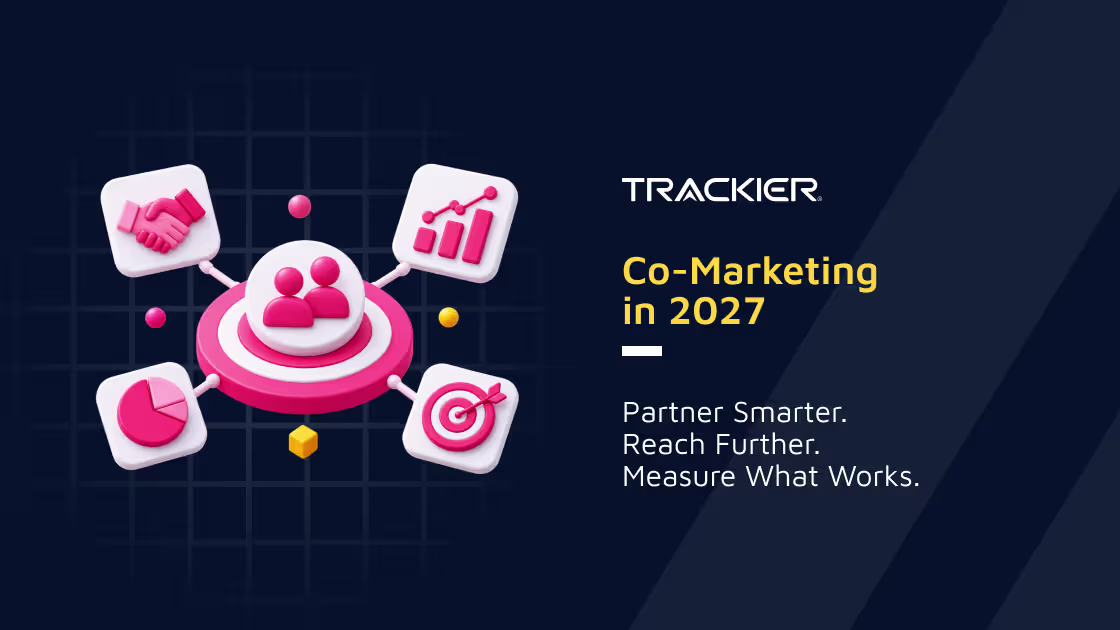 TRACKIER

Co-Marketing in 2027

Partner Smarter.
Reach Further.
Measure What Works.